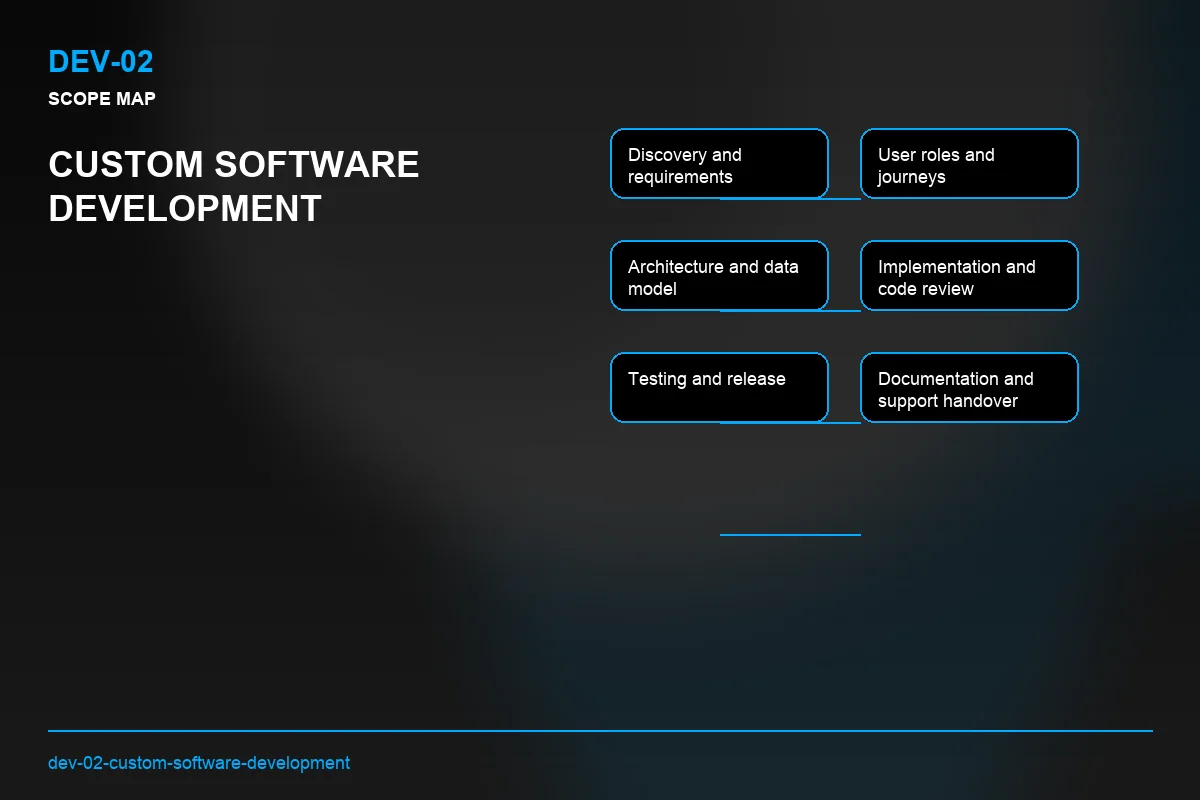 DEV-02

SCOPE MAP

CUSTOM SOFTWARE DEVELOPMENT

Discovery and requirements

User roles and journeys

Architecture and data model

Implementation and code review

Testing and release

Documentation and support handover

dev-02-custom-software-development